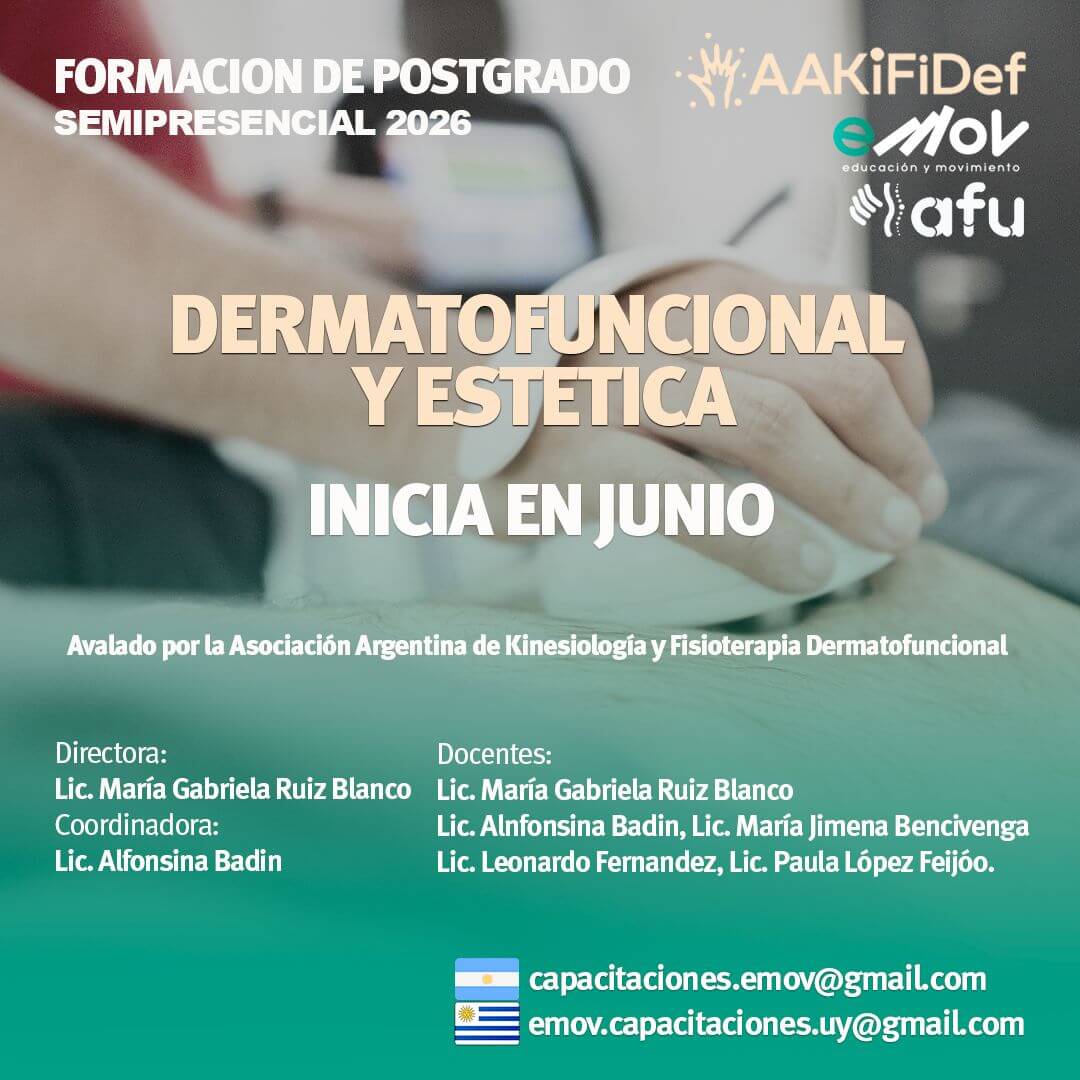 FORMACION DE POSTGRADO
SEMIPRESENCIAL 2026

AAKiFiDef
eMOV
educación y movimiento
afu

DERMATOFUNCIONAL
Y ESTETICA

INICIA EN JUNIO

Avalado por la Asociación Argentina de Kinesiología y Fisioterapia Dermatofuncional

Directora:
Lic. María Gabriela Ruiz Blanco
Coordinadora:
Lic. Alfonsina Badin

Docentes:
Lic. María Gabriela Ruiz Blanco
Lic. Alnfonsina Badin, Lic. María Jimena Bencivenga
Lic. Leonardo Fernandez, Lic. Paula López Feijóo.

capacitaciones.emov@gmail.com
emov.capacitaciones.uy@gmail.com